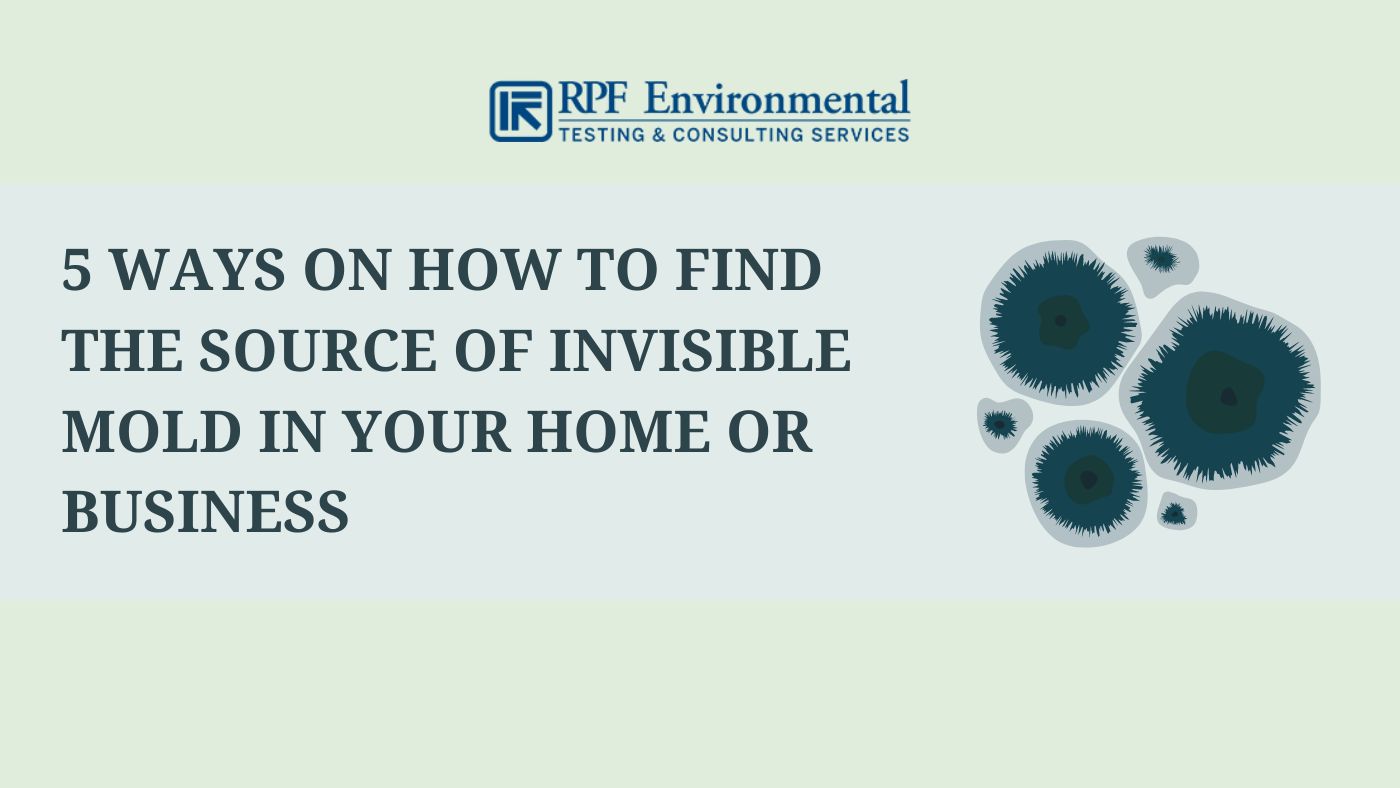 RPF Environmental
TESTING & CONSULTING SERVICES

5 WAYS ON HOW TO FIND THE SOURCE OF INVISIBLE MOLD IN YOUR HOME OR BUSINESS